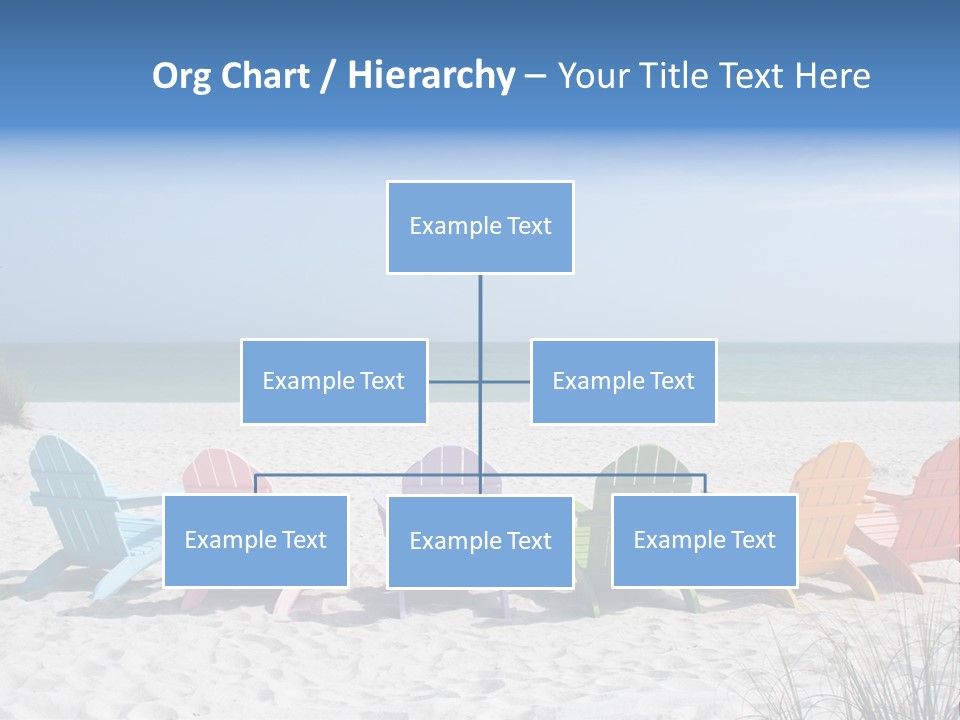 Org Chart / Hierarchy – Your Title Text Here

Example Text

Example Text

Example Text

Example Text

Example Text

Example Text